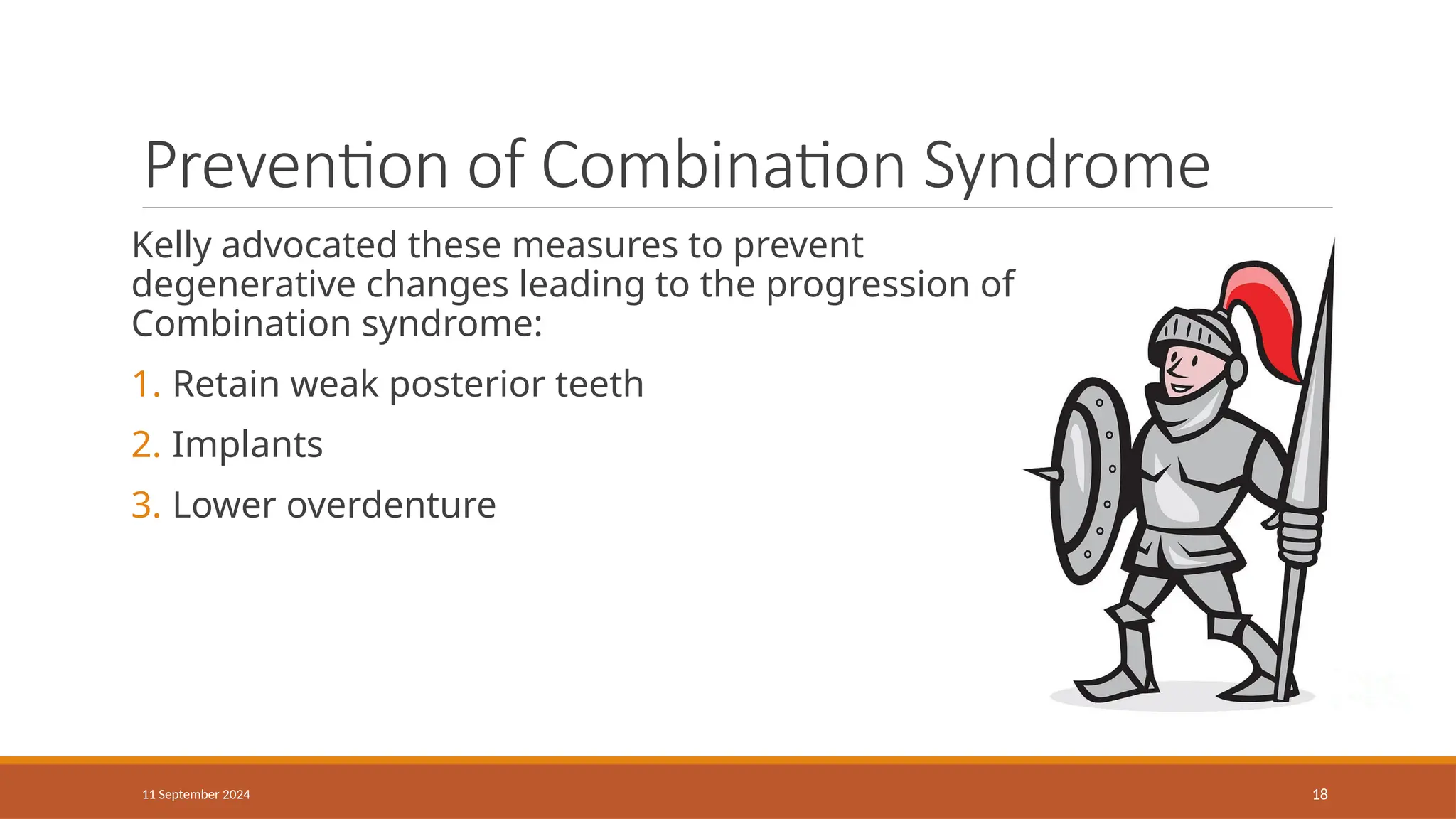 Prevention of Combination Syndrome

Kelly advocated these measures to prevent degenerative changes leading to the progression of Combination syndrome:

1. Retain weak posterior teeth

2. Implants

3. Lower overdenture

11 September 2024

18